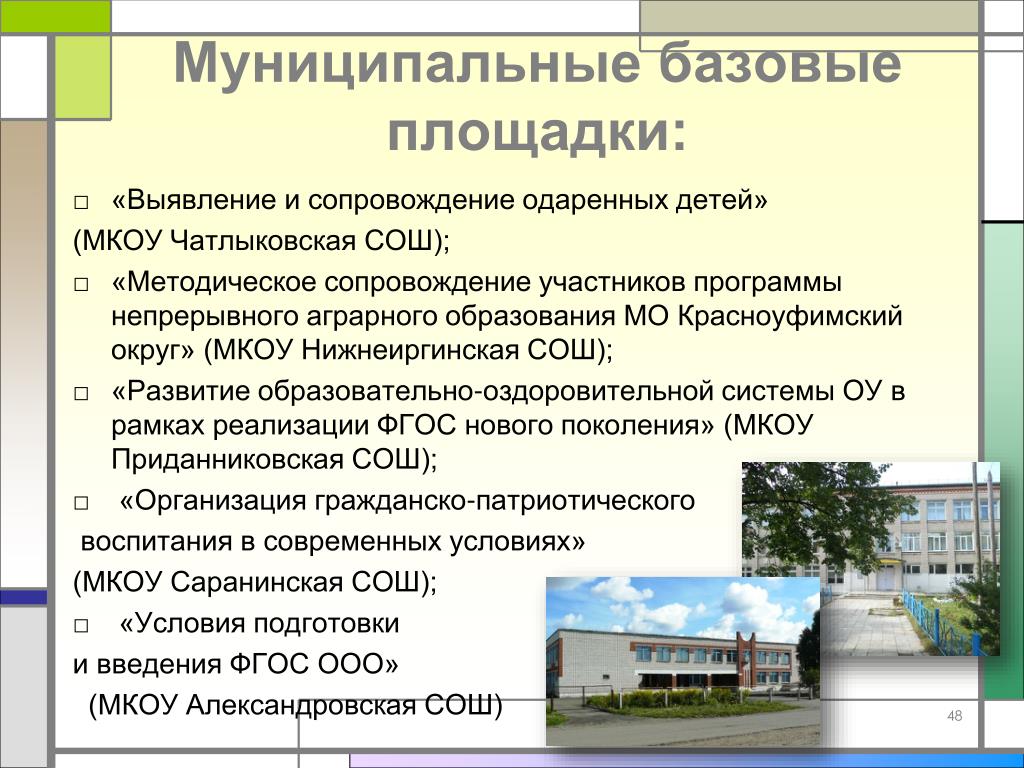 Муниципальные базовые площадки:

□ «Выявление и сопровождение одаренных детей»

(МКОУ Чатлыковская СОШ);

□ «Методическое сопровождение участников программы непрерывного аграрного образования МО Красноуфимский округ» (МКОУ Нижнеиргинская СОШ);

□ «Развитие образовательно-оздоровительной системы ОУ в рамках реализации ФГОС нового поколения» (МКОУ Приданниковская СОШ);

□ «Организация гражданско-патриотического

воспитания в современных условиях»

(МКОУ Саранинская СОШ);

□ «Условия подготовки

и введения ФГОС ООО»

(МКОУ Александровская СОШ)

48